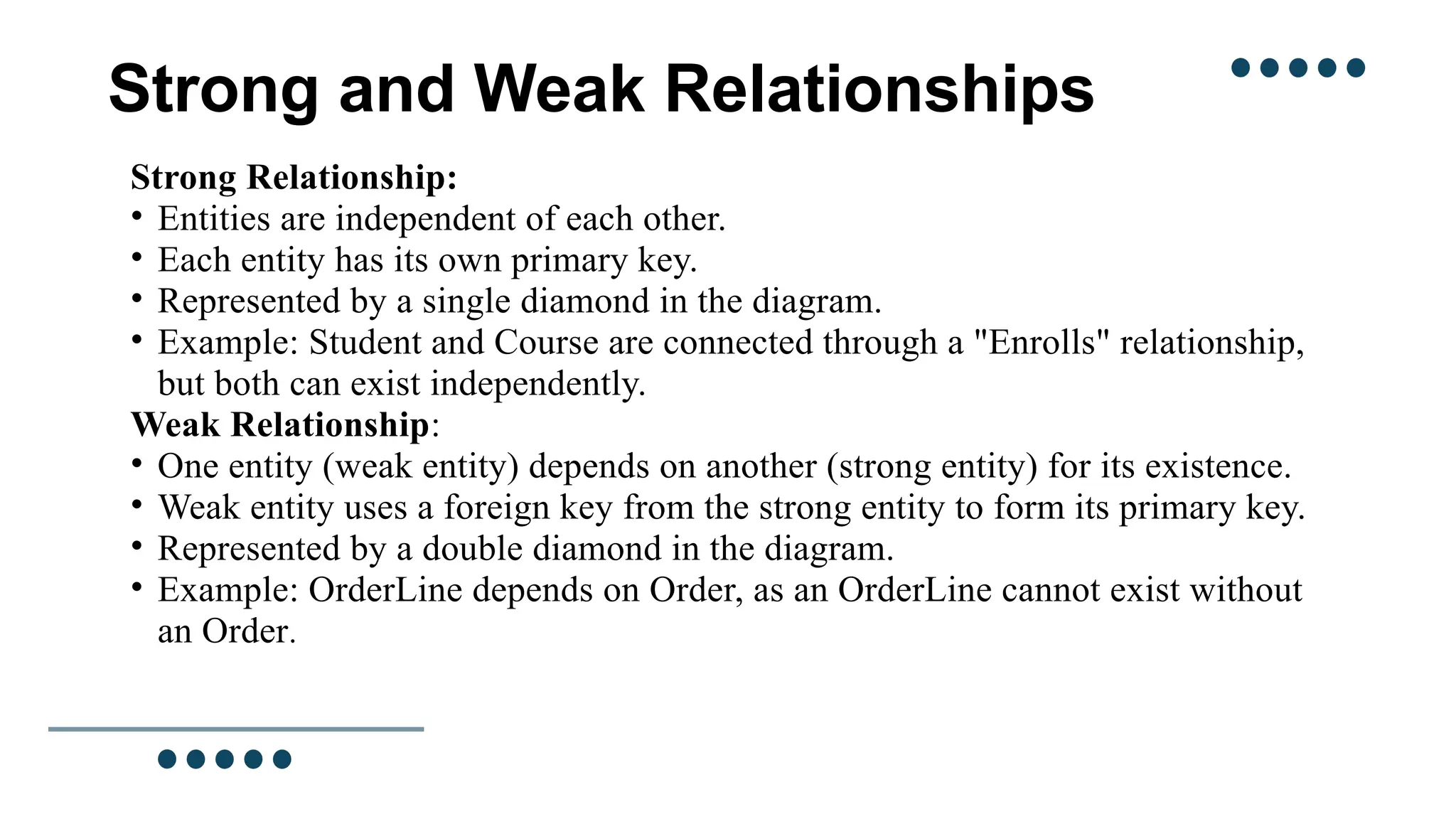 Strong and Weak Relationships

Strong Relationship:
• Entities are independent of each other.
• Each entity has its own primary key.
• Represented by a single diamond in the diagram.
• Example: Student and Course are connected through a "Enrolls" relationship, but both can exist independently.

Weak Relationship:
• One entity (weak entity) depends on another (strong entity) for its existence.
• Weak entity uses a foreign key from the strong entity to form its primary key.
• Represented by a double diamond in the diagram.
• Example: OrderLine depends on Order, as an OrderLine cannot exist without an Order.